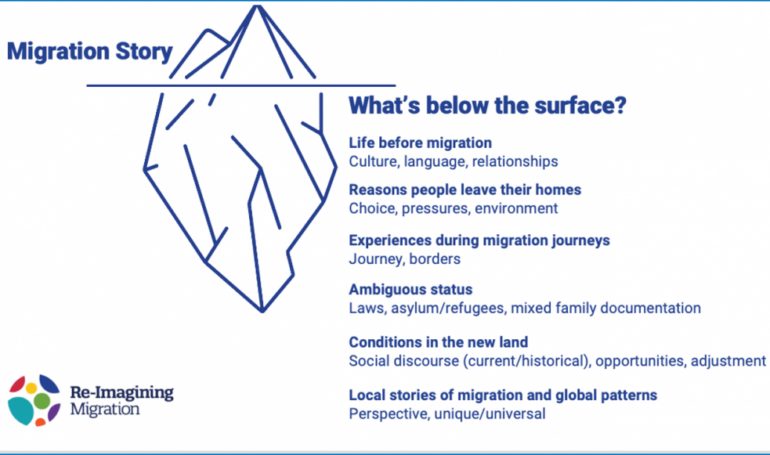 Migration Story

What's below the surface?

Life before migration
Culture, language, relationships

Reasons people leave their homes
Choice, pressures, environment

Experiences during migration journeys
Journey, borders

Ambiguous status
Laws, asylum/refugees, mixed family documentation

Conditions in the new land
Social discourse (current/historical), opportunities, adjustment

Local stories of migration and global patterns
Perspective, unique/universal

Re-Imagining Migration